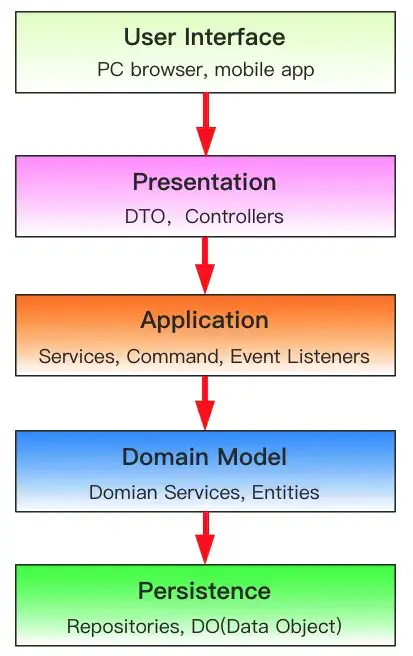 User Interface
PC browser, mobile app

Presentation
DTO， Controllers

Application
Services, Command, Event Listeners

Domain Model
Domian Services, Entities

Persistence
Repositories, DO(Data Object)